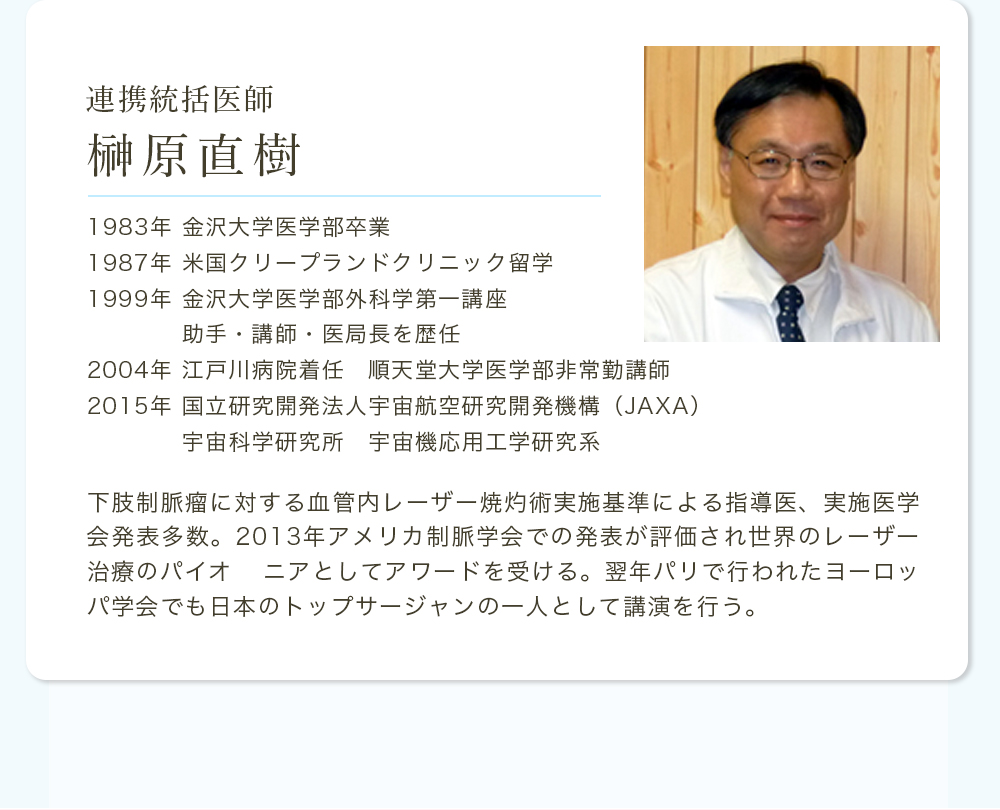 連携統括医師
榊原直樹

1983年 金沢大学医学部卒業
1987年 米国クリーブランドクリニック留学
1999年 金沢大学医学部外科学第一講座
助手・講師・医局長を歴任
2004年 江戸川病院着任　順天堂大学医学部非常勤講師
2015年 国立研究開発法人宇宙航空研究開発機構（JAXA）
宇宙科学研究所　宇宙機応用工学研究系

下肢制脈瘤に対する血管内レーザー焼灼術実施基準による指導医、実施医学会発表多数。2013年アメリカ制脈学会での発表が評価され世界のレーザー治療のパイオ　ニアとしてアワードを受ける。翌年パリで行われたヨーロッパ学会でも日本のトップサージャンの一人として講演を行う。